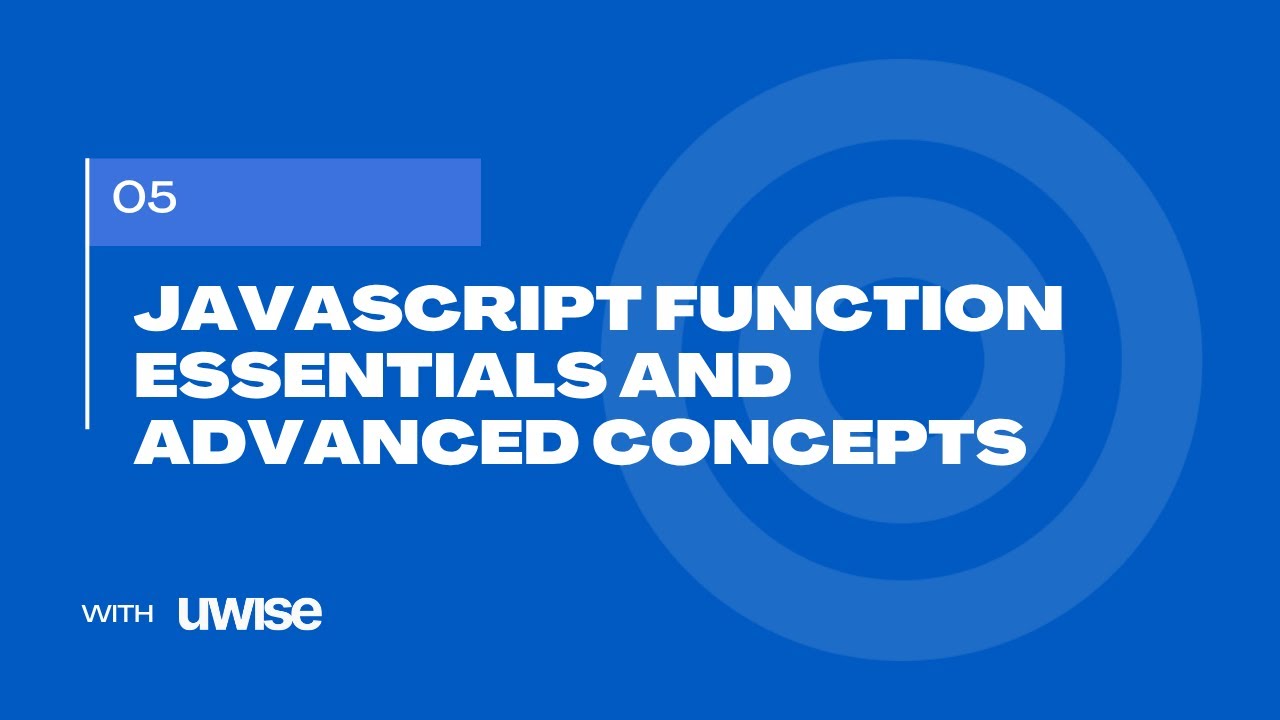 05

JAVASCRIPT FUNCTION ESSENTIALS AND ADVANCED CONCEPTS

WITH uwise